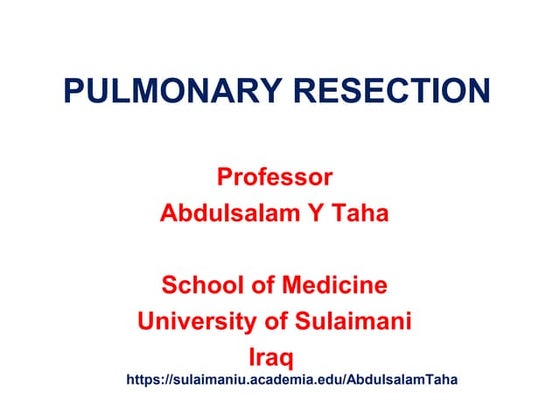 PULMONARY RESECTION

Professor
Abdulsalam Y Taha

School of Medicine
University of Sulaimani
Iraq
https://sulaimaniu.academia.edu/AbdulsalamTaha